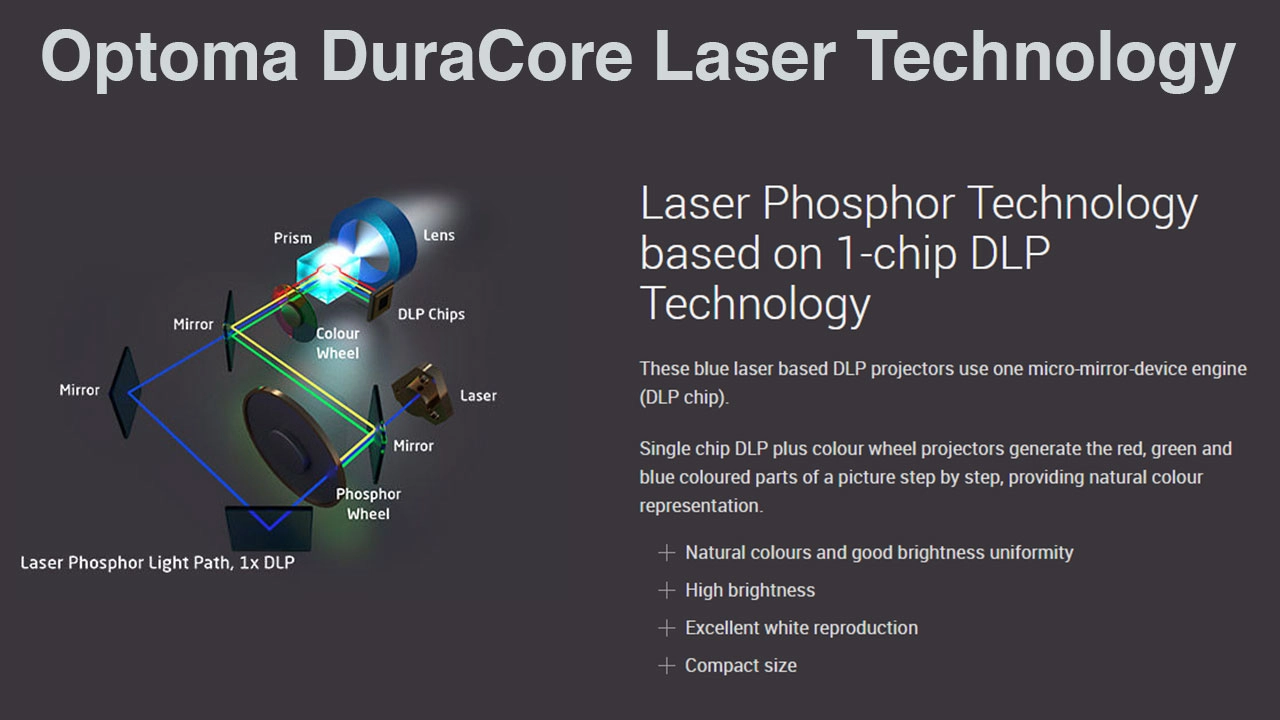 Optoma DuraCore Laser Technology

Prism
Lens
Mirror
Colour Wheel
DLP Chips
Mirror
Laser
Mirror
Phosphor Wheel
Laser Phosphor Light Path, 1x DLP

Laser Phosphor Technology based on 1-chip DLP Technology

These blue laser based DLP projectors use one micro-mirror-device engine (DLP chip).

Single chip DLP plus colour wheel projectors generate the red, green and blue coloured parts of a picture step by step, providing natural colour representation.

+ Natural colours and good brightness uniformity
+ High brightness
+ Excellent white reproduction
+ Compact size